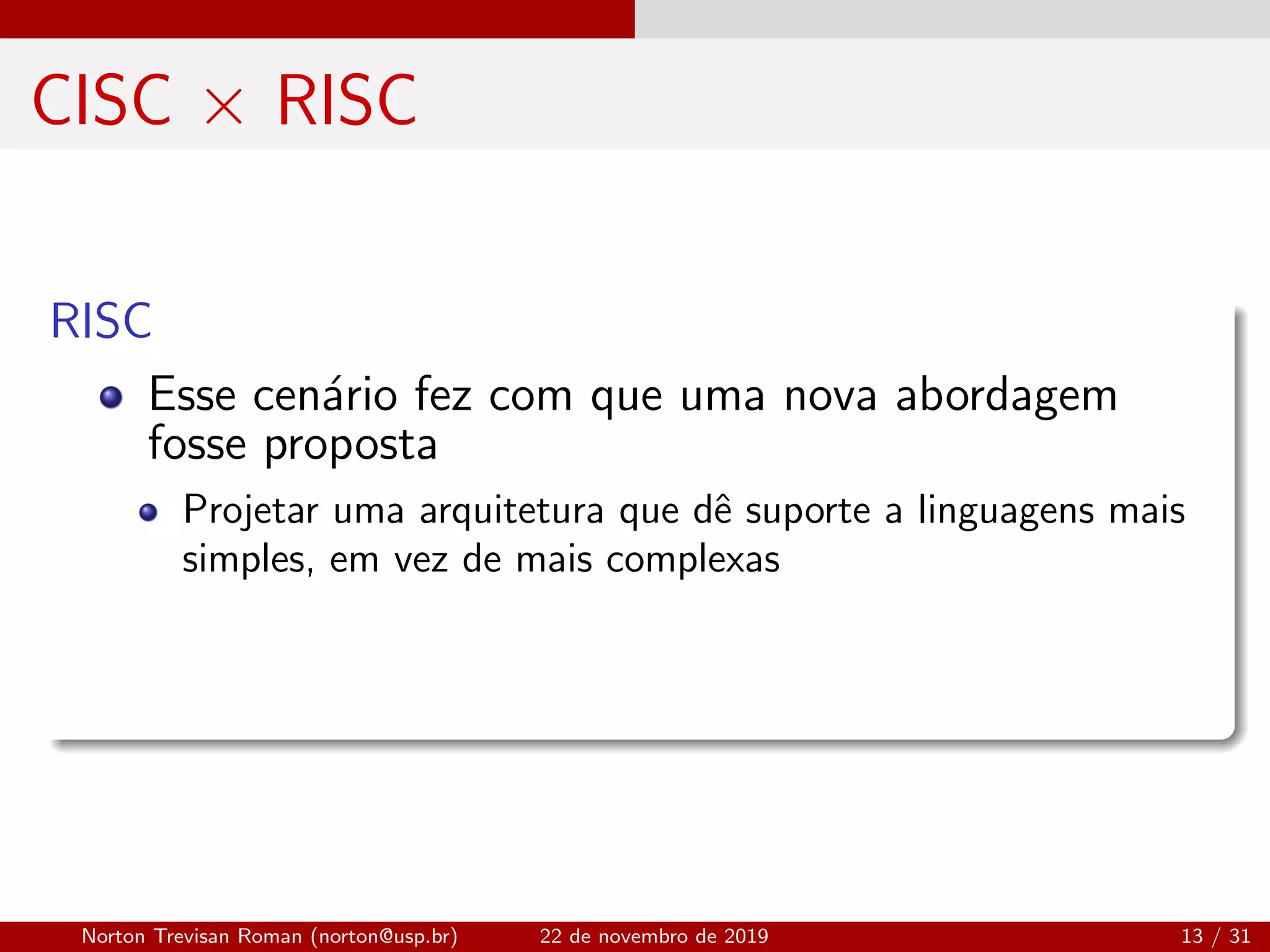 CISC $\times$ RISC

RISC

- Esse cenário fez com que uma nova abordagem fosse proposta
  - Projetar uma arquitetura que dê suporte a linguagens mais simples, em vez de mais complexas

Norton Trevisan Roman (norton@usp.br) 22 de novembro de 2019 13 / 31